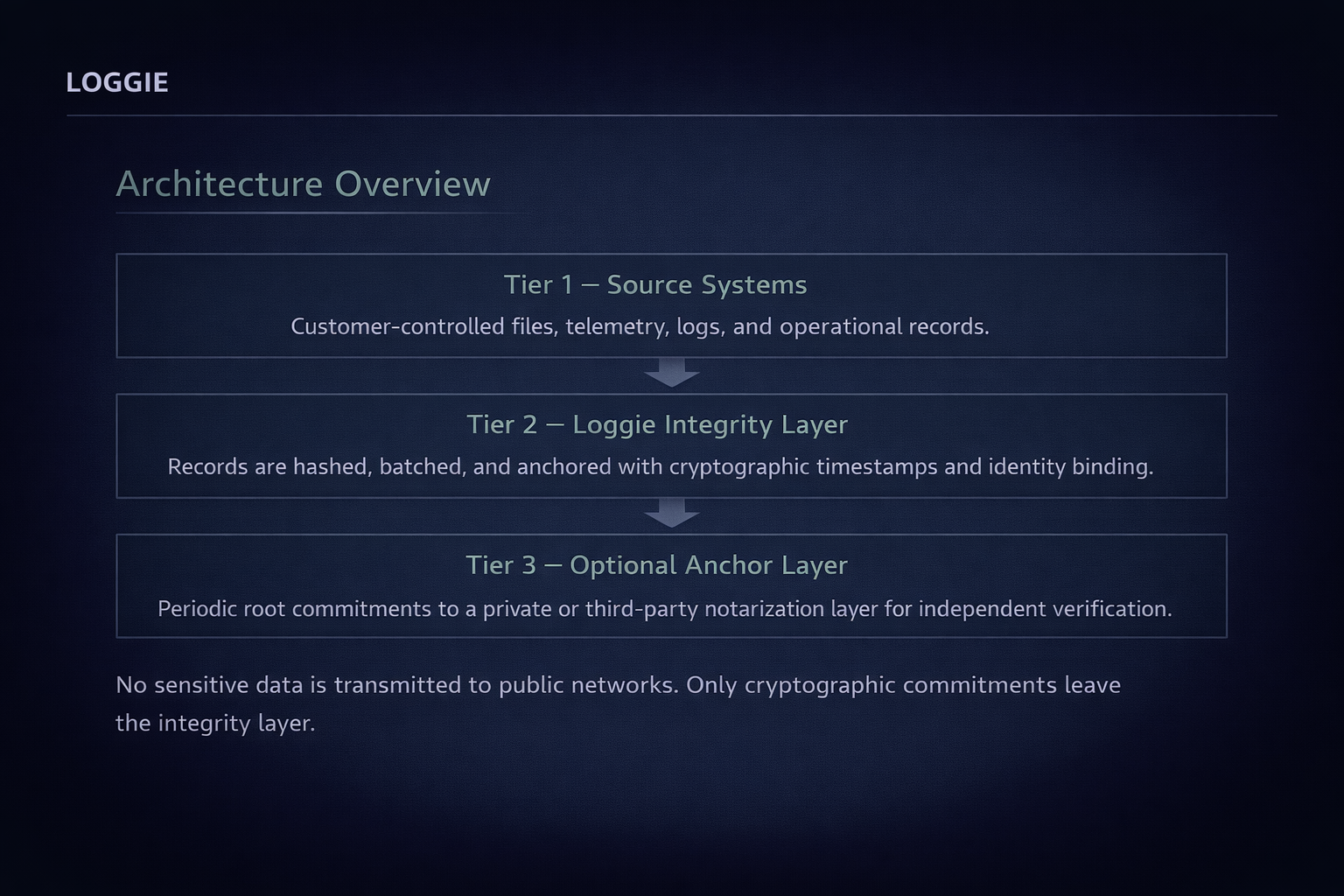 LOGGIE

Architecture Overview

Tier 1 — Source Systems

Customer-controlled files, telemetry, logs, and operational records.

Tier 2 — Loggie Integrity Layer

Records are hashed, batched, and anchored with cryptographic timestamps and identity binding.

Tier 3 — Optional Anchor Layer

Periodic root commitments to a private or third-party notarization layer for independent verification.

No sensitive data is transmitted to public networks. Only cryptographic commitments leave the integrity layer.